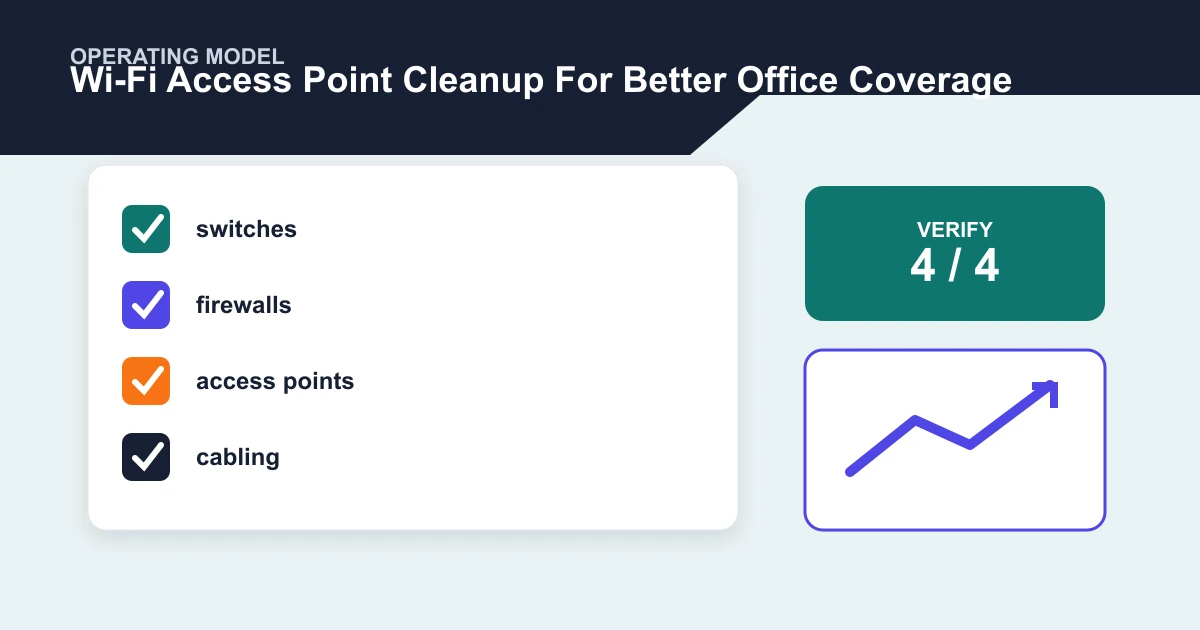 OPERATING MODEL
Wi-Fi Access Point Cleanup For Better Office Coverage

switches

firewalls

access points

cabling

VERIFY
4 / 4